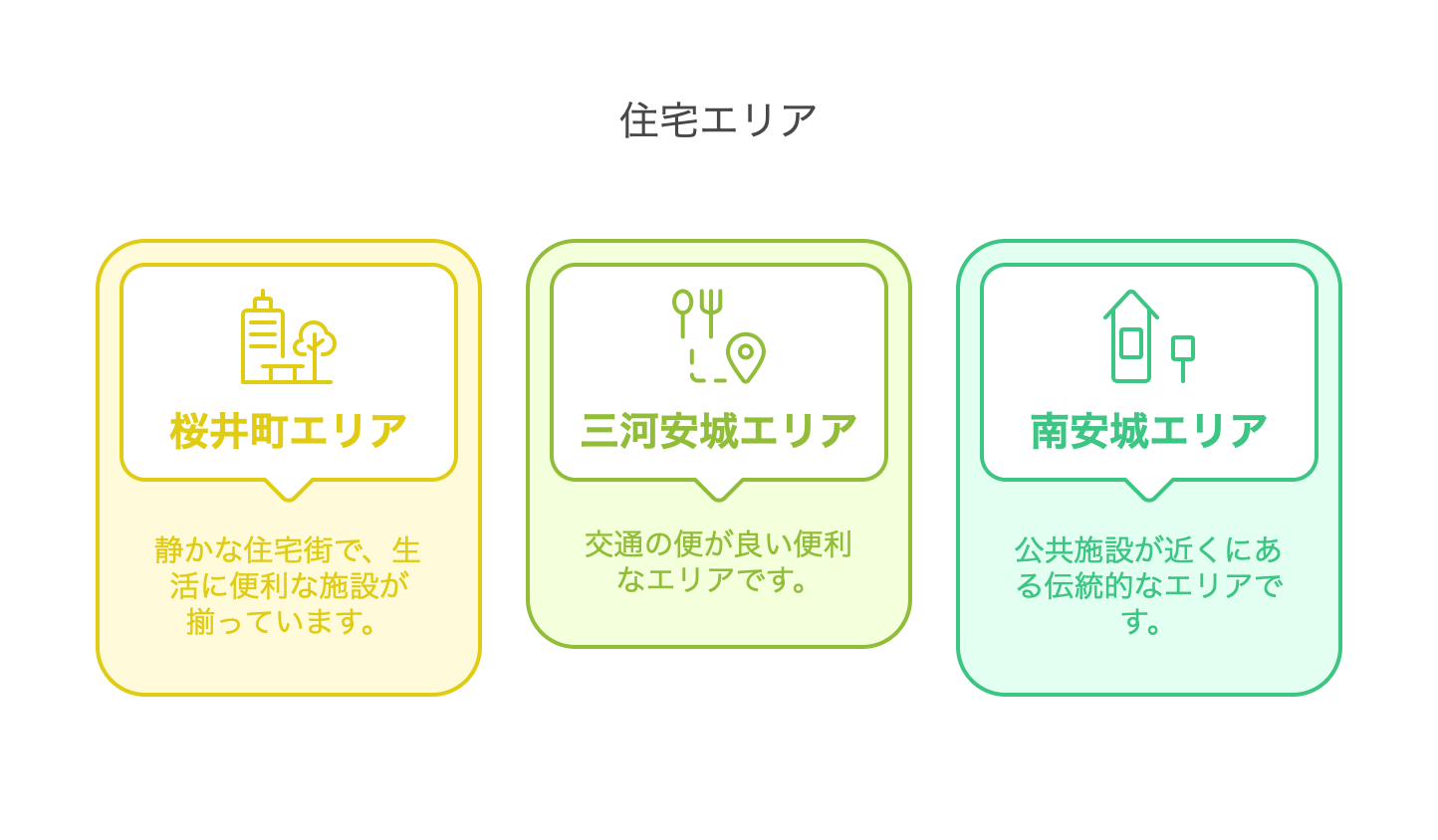 住宅エリア

桜井町エリア

静かな住宅街で、生活に便利な施設が揃っています。

三河安城エリア

交通の便が良い便利なエリアです。

南安城エリア

公共施設が近くにある伝統的なエリアです。